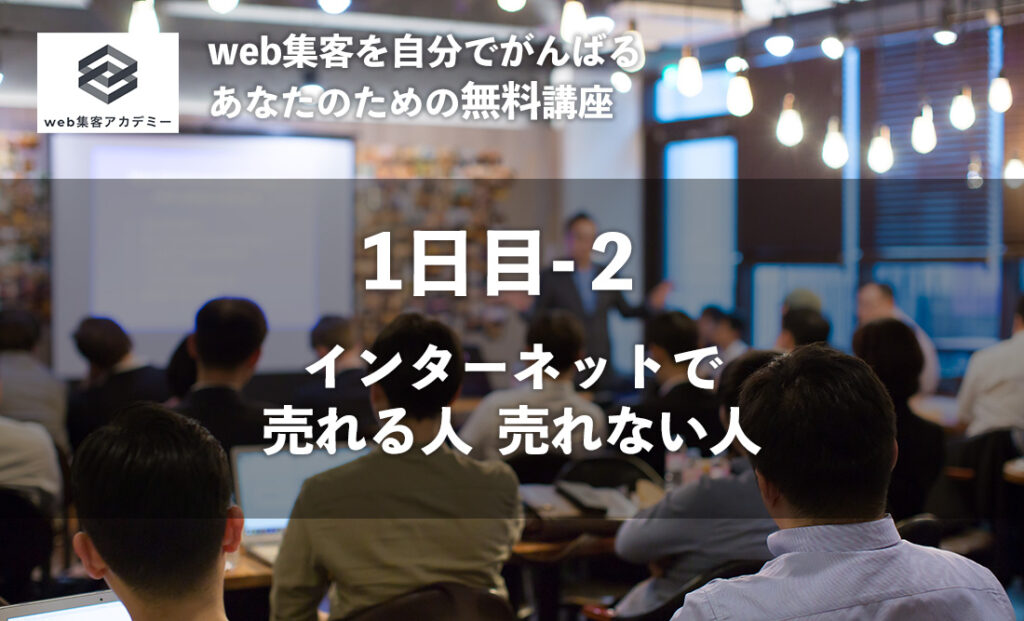 web集客アカデミー

web集客を自分でがんばる
あなたのための無料講座

1日目-2

インターネットで
売れる人 売れない人